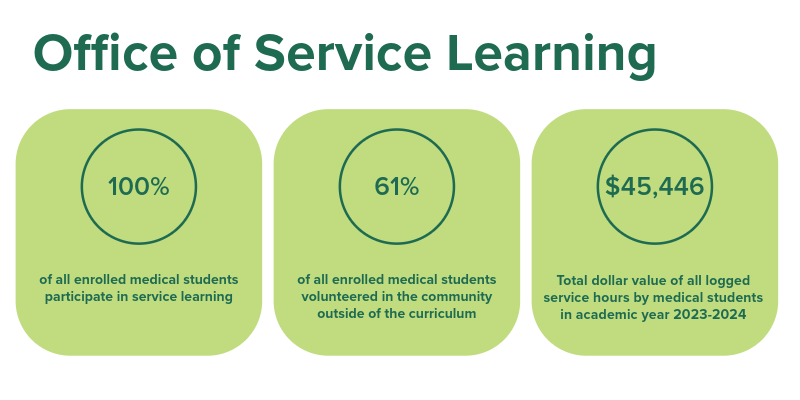 Office of Service Learning

100%

of all enrolled medical students participate in service learning

61%

of all enrolled medical students volunteered in the community outside of the curriculum

$45,446

Total dollar value of all logged service hours by medical students in academic year 2023-2024